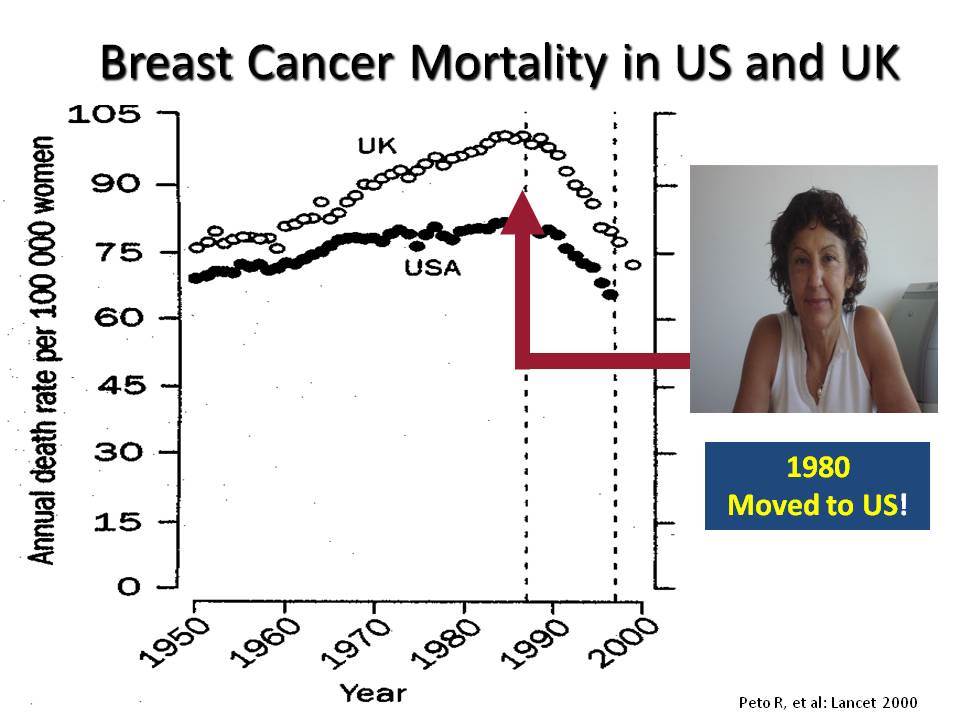 Breast Cancer Mortality in US and UK

Annual death rate per 100 000 women

105
90
75
60
45
30
15
0

UK
USA

1950
1960
1970
1980
1990
2000

Year

1980
Moved to US!

Peto R, et al: Lancet 2000